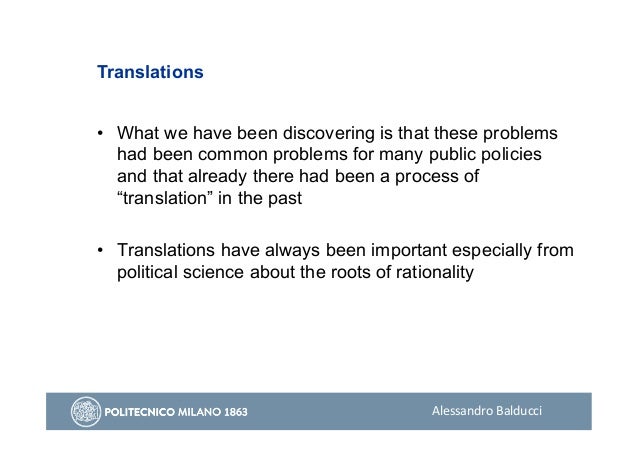 Translations

• What we have been discovering is that these problems had been common problems for many public policies and that already there had been a process of “translation” in the past

• Translations have always been important especially from political science about the roots of rationality

POLITECNICO MILANO 1863

Alessandro Balducci